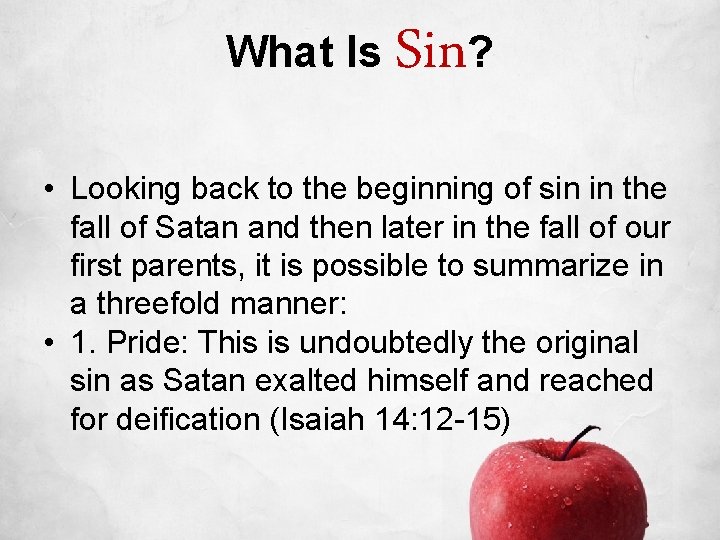 What Is Sin?

• Looking back to the beginning of sin in the fall of Satan and then later in the fall of our first parents, it is possible to summarize in a threefold manner:
• 1. Pride: This is undoubtedly the original sin as Satan exalted himself and reached for deification (Isaiah 14:12-15)